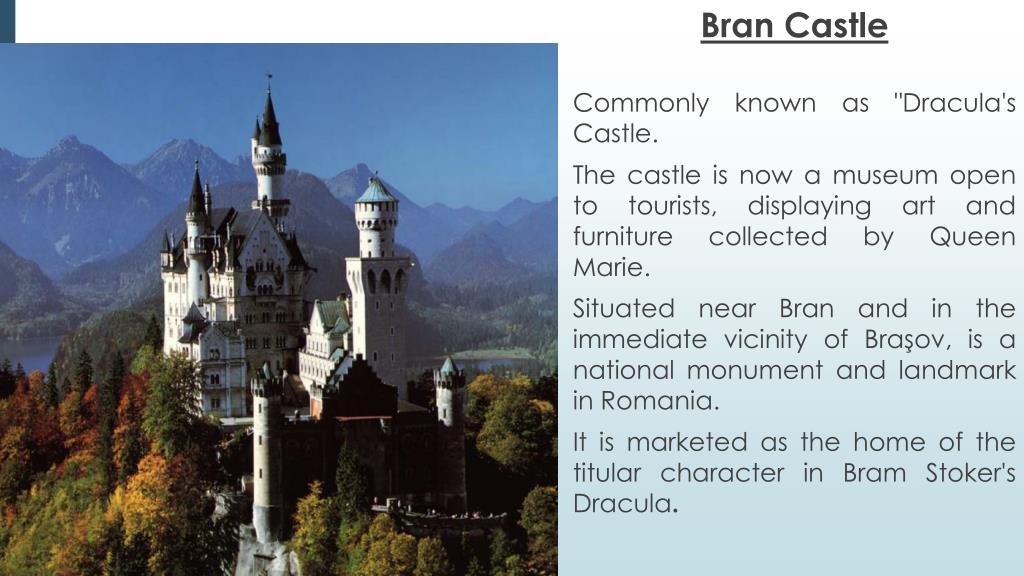 Bran Castle

Commonly known as "Dracula's Castle.

The castle is now a museum open to tourists, displaying art and furniture collected by Queen Marie.

Situated near Bran and in the immediate vicinity of Braşov, is a national monument and landmark in Romania.

It is marketed as the home of the titular character in Bram Stoker's Dracula.